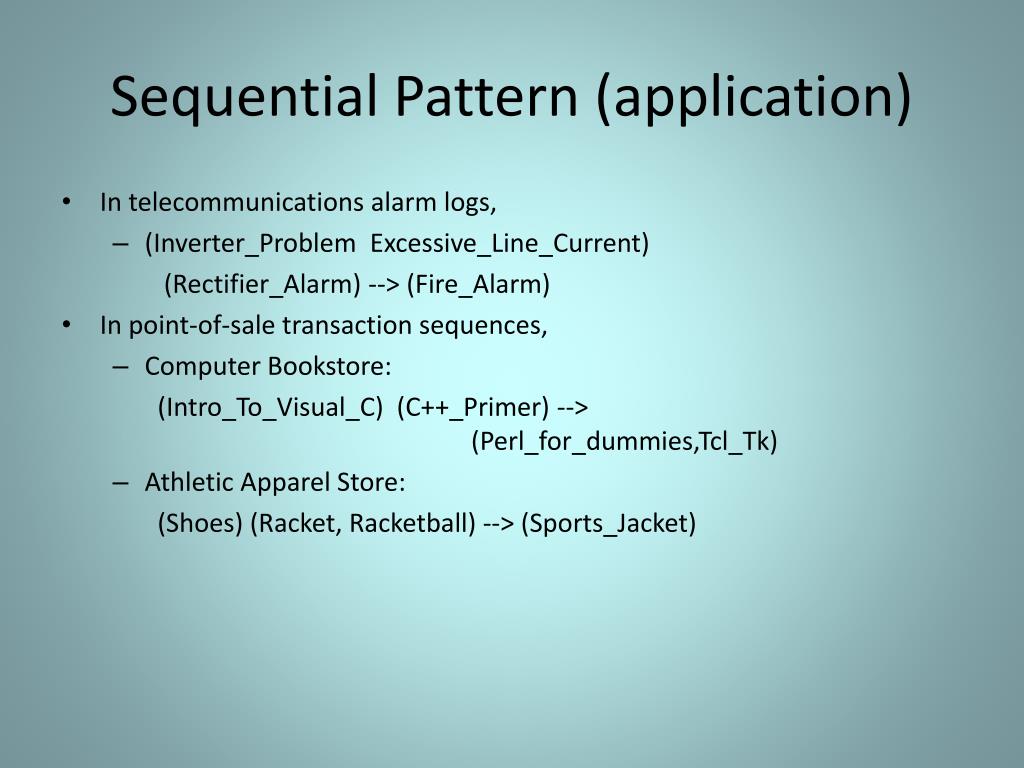 Sequential Pattern (application)

• In telecommunications alarm logs,
– (Inverter_Problem Excessive_Line_Current) (Rectifier_Alarm) --> (Fire_Alarm)
• In point-of-sale transaction sequences,
– Computer Bookstore:
(Intro_To_Visual_C) (C++_Primer) --> (Perl_for_dummies,Tcl_Tk)
– Athletic Apparel Store:
(Shoes) (Racket, Racketball) --> (Sports_Jacket)